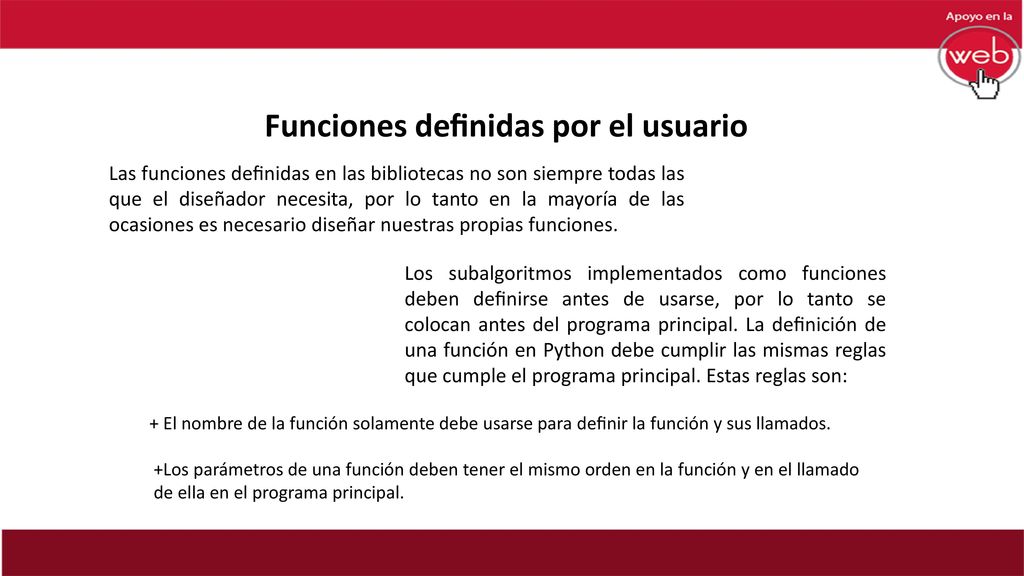 Apoyo en la
web

Funciones definidas por el usuario

Las funciones definidas en las bibliotecas no son siempre todas las que el diseñador necesita, por lo tanto en la mayoría de las ocasiones es necesario diseñar nuestras propias funciones.

Los subalgoritmos implementados como funciones deben definirse antes de usarse, por lo tanto se colocan antes del programa principal. La definición de una función en Python debe cumplir las mismas reglas que cumple el programa principal. Estas reglas son:

+ El nombre de la función solamente debe usarse para definir la función y sus llamados.

+Los parámetros de una función deben tener el mismo orden en la función y en el llamado de ella en el programa principal.